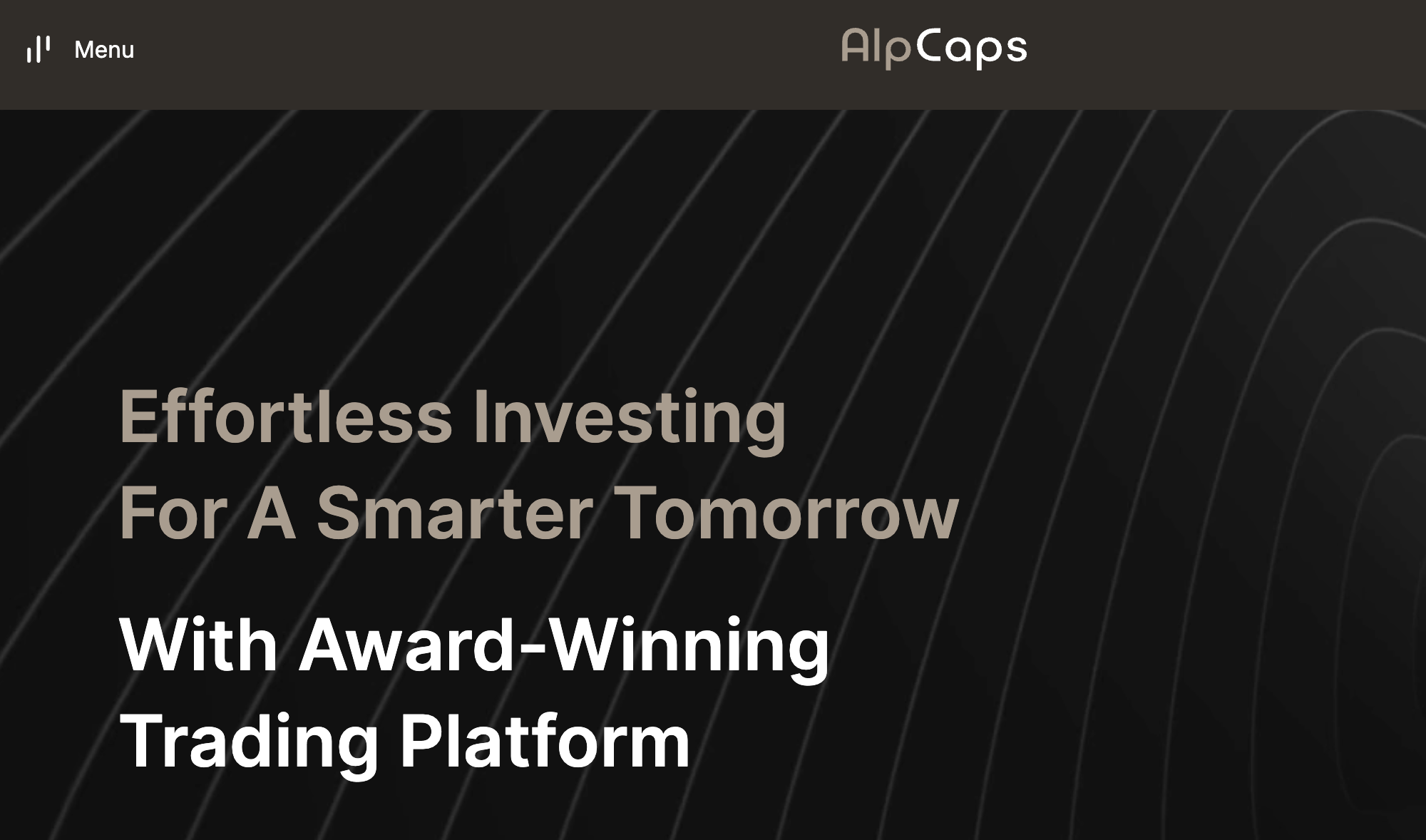 Menu

AlpCaps

Effortless Investing
For A Smarter Tomorrow

With Award-Winning
Trading Platform